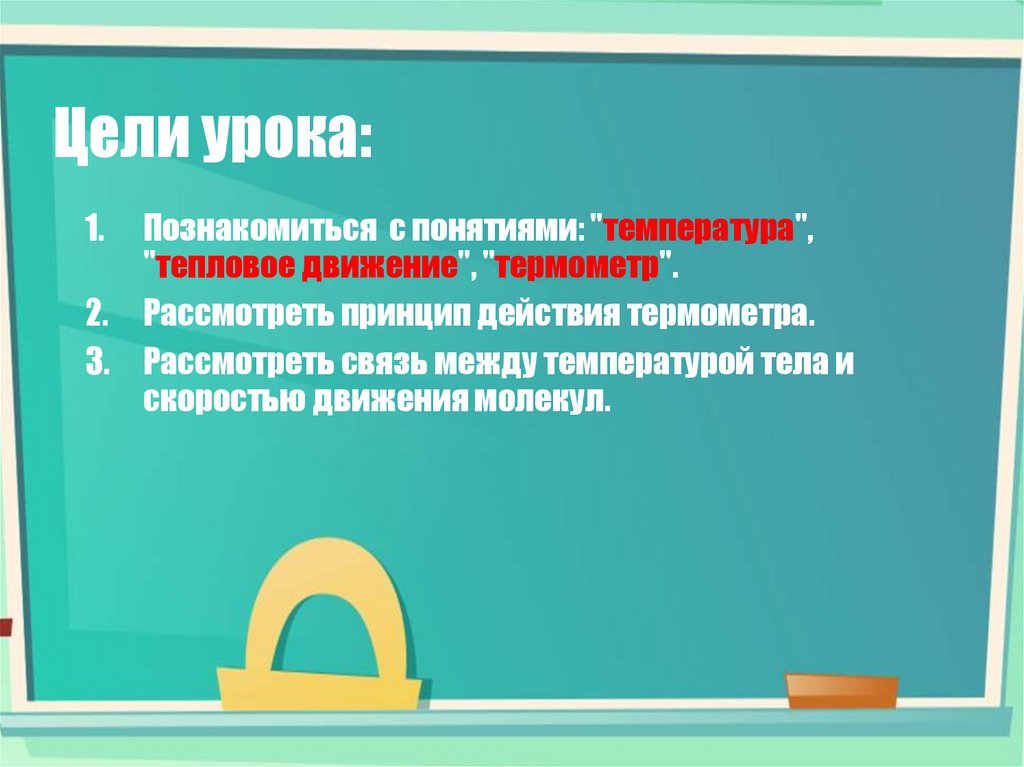 Цели урока:

1. Познакомиться с понятиями: "температура", "тепловое движение", "термометр".
2. Рассмотреть принцип действия термометра.
3. Рассмотреть связь между температурой тела и скоростью движения молекул.